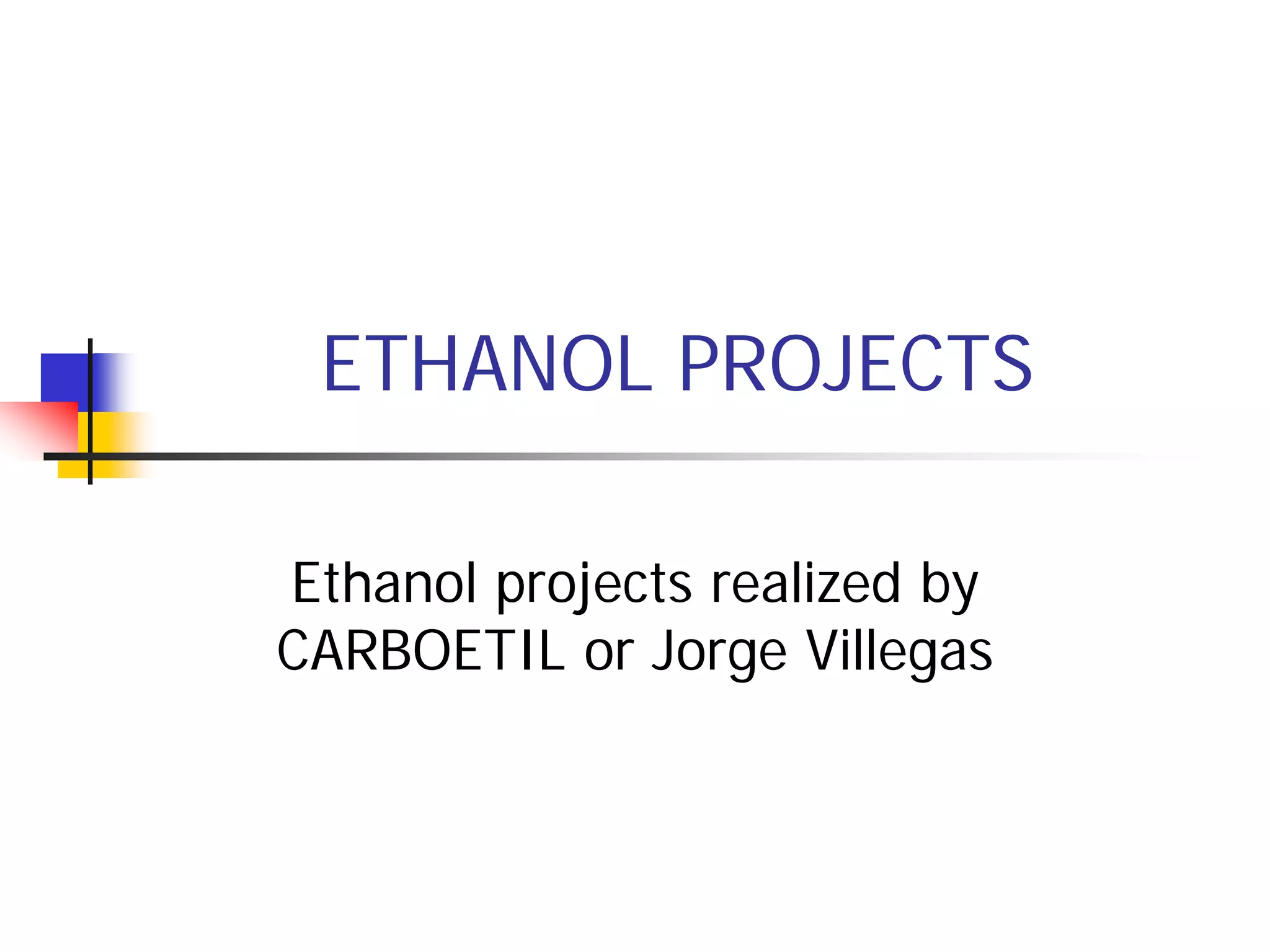 ETHANOL PROJECTS

Ethanol projects realized by CARBOETIL or Jorge Villegas